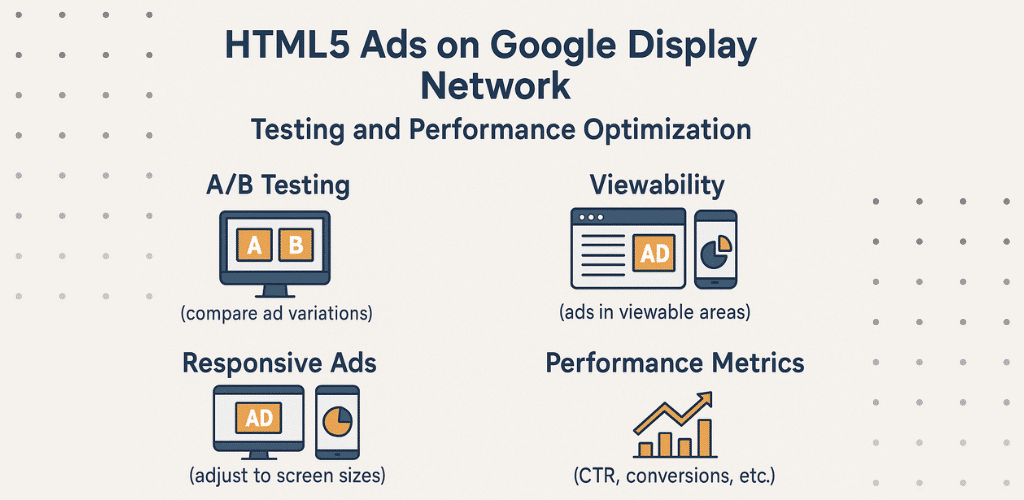 HTML5 Ads on Google Display Network

Testing and Performance Optimization

A/B Testing

A B

(compare ad variations)

Viewability

AD

(ads in viewable areas)

Responsive Ads

AD

(adjust to screen sizes)

Performance Metrics

(CTR, conversions, etc.)